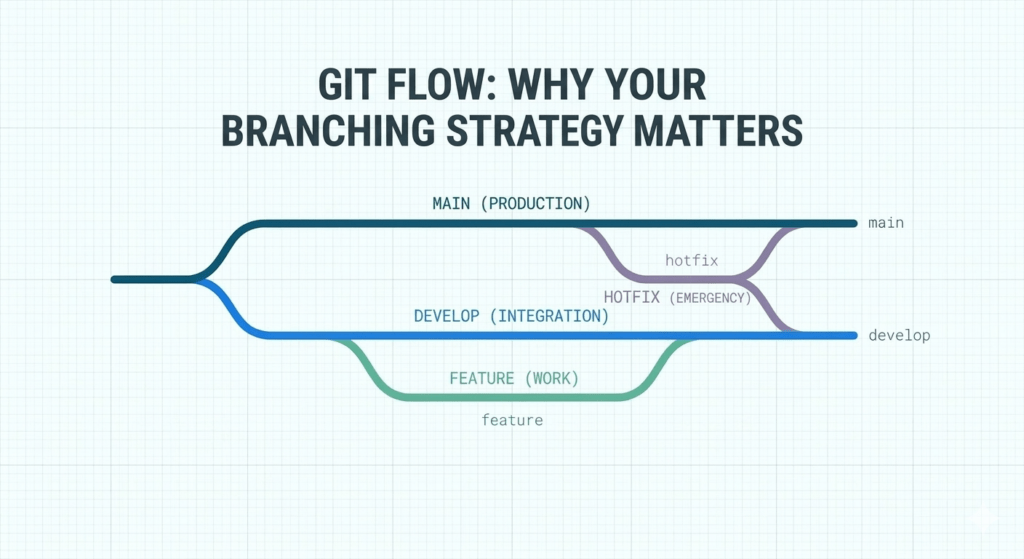 GIT FLOW: WHY YOUR BRANCHING STRATEGY MATTERS

MAIN (PRODUCTION)

main

hotfix

HOTFIX (EMERGENCY)

DEVELOP (INTEGRATION)

develop

FEATURE (WORK)

feature